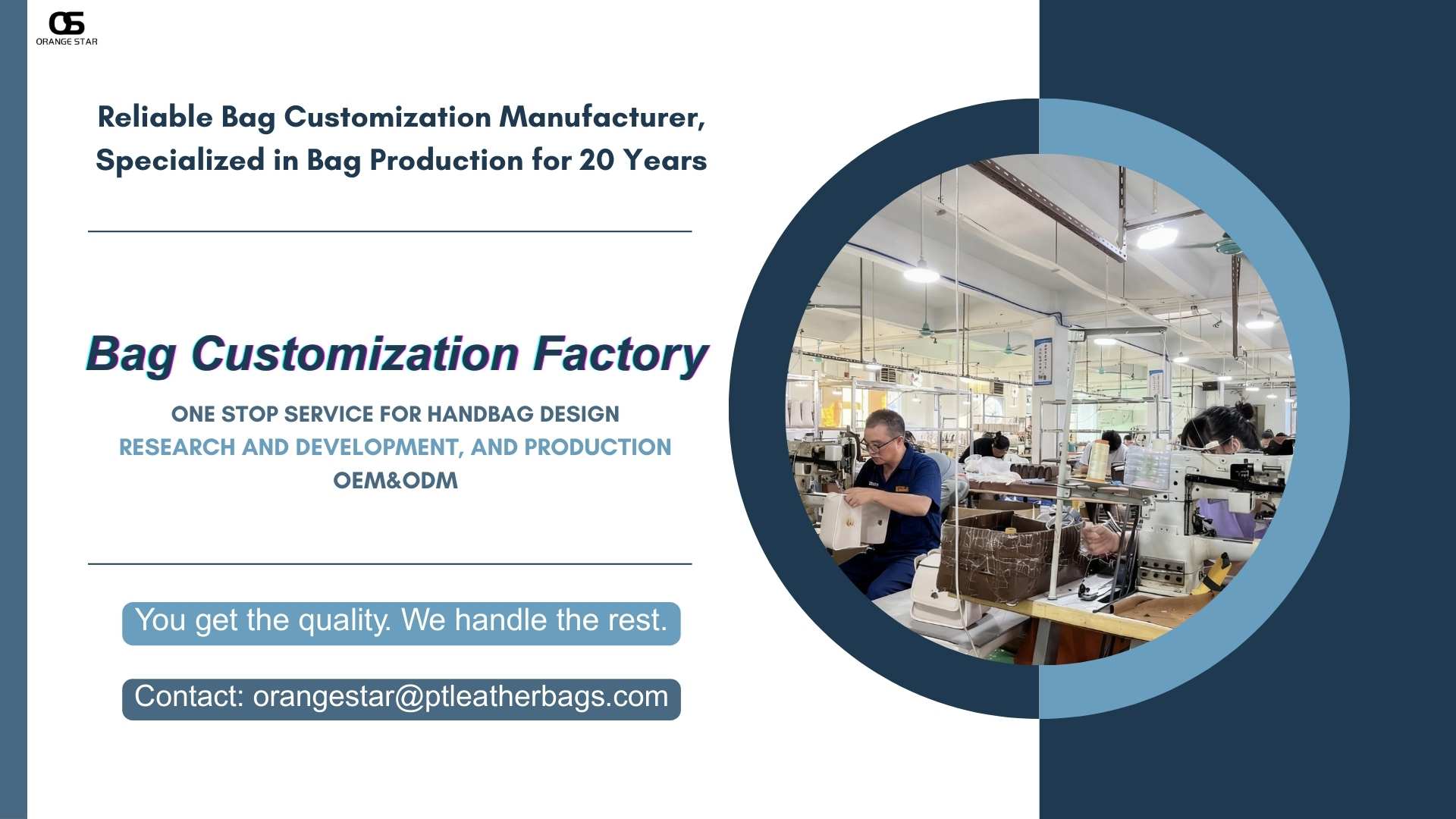 OS
ORANGE STAR

Reliable Bag Customization Manufacturer, Specialized in Bag Production for 20 Years

Bag Customization Factory

ONE STOP SERVICE FOR HANDBAG DESIGN
RESEARCH AND DEVELOPMENT, AND PRODUCTION
OEM&ODM

You get the quality. We handle the rest.

Contact: orangestar@ptleatherbags.com